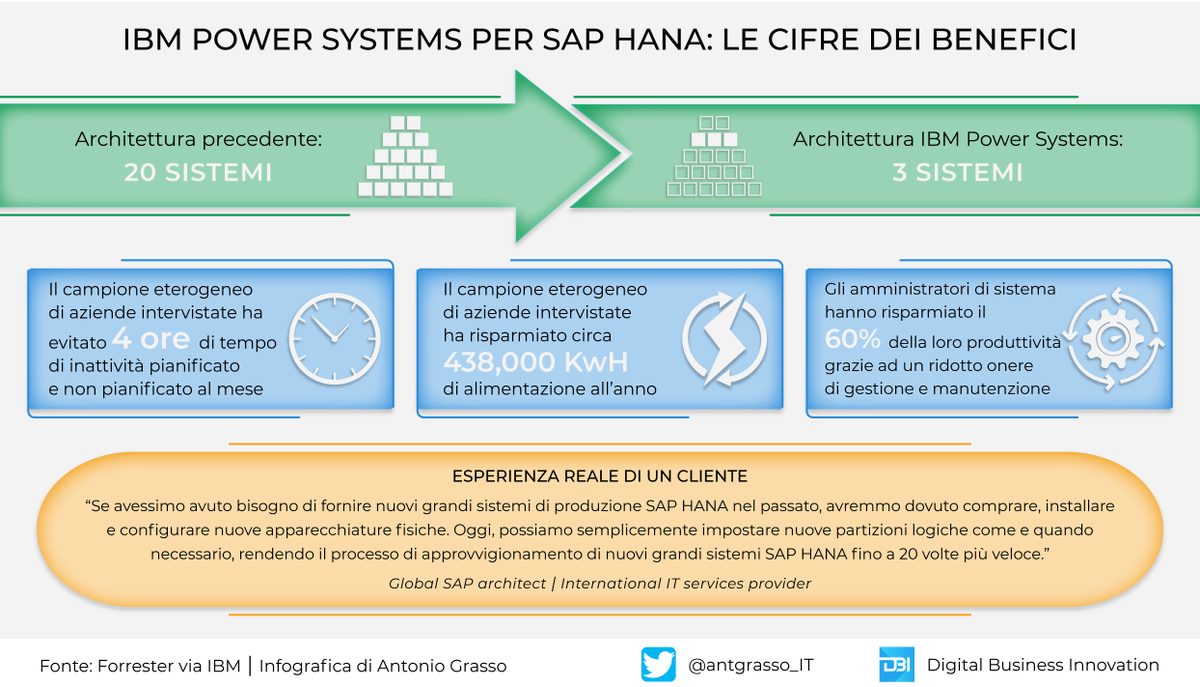 IBM POWER SYSTEMS PER SAP HANA: LE CIFRE DEI BENEFICI

Architettura precedente:
20 SISTEMI

Architettura IBM Power Systems:
3 SISTEMI

Il campione eterogeneo di aziende intervistate ha evitato 4 ore di tempo di inattività pianificato e non pianificato al mese

Il campione eterogeneo di aziende intervistate ha risparmiato circa 438,000 KwH di alimentazione all'anno

Gli amministratori di sistema hanno risparmiato il 60% della loro produttività grazie ad un ridotto onere di gestione e manutenzione

ESPERIENZA REALE DI UN CLIENTE

"Se avessimo avuto bisogno di fornire nuovi grandi sistemi di produzione SAP HANA nel passato, avremmo dovuto comprare, installare e configurare nuove apparecchiature fisiche. Oggi, possiamo semplicemente impostare nuove partizioni logiche come e quando necessario, rendendo il processo di approvvigionamento di nuovi grandi sistemi SAP HANA fino a 20 volte più veloce."

Global SAP architect | International IT services provider

Fonte: Forrester via IBM | Infografica di Antonio Grasso

@antgrasso_IT

DBI Digital Business Innovation